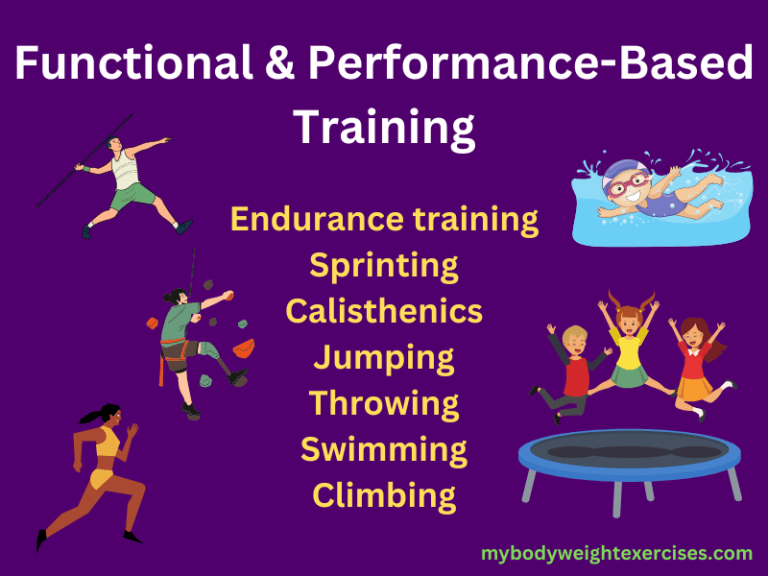 Functional & Performance-Based Training

Endurance training
Sprinting
Calisthenics
Jumping
Throwing
Swimming
Climbing

mybodyweightexercises.com